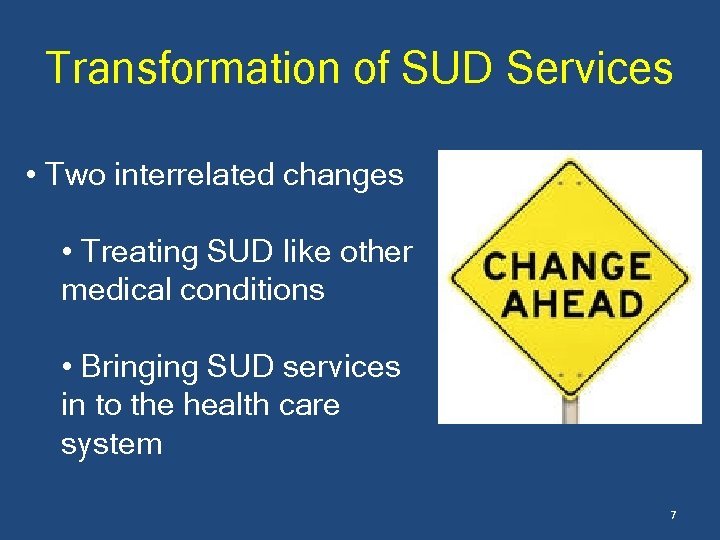 Transformation of SUD Services

• Two interrelated changes

• Treating SUD like other medical conditions

• Bringing SUD services in to the health care system

CHANGE AHEAD

7